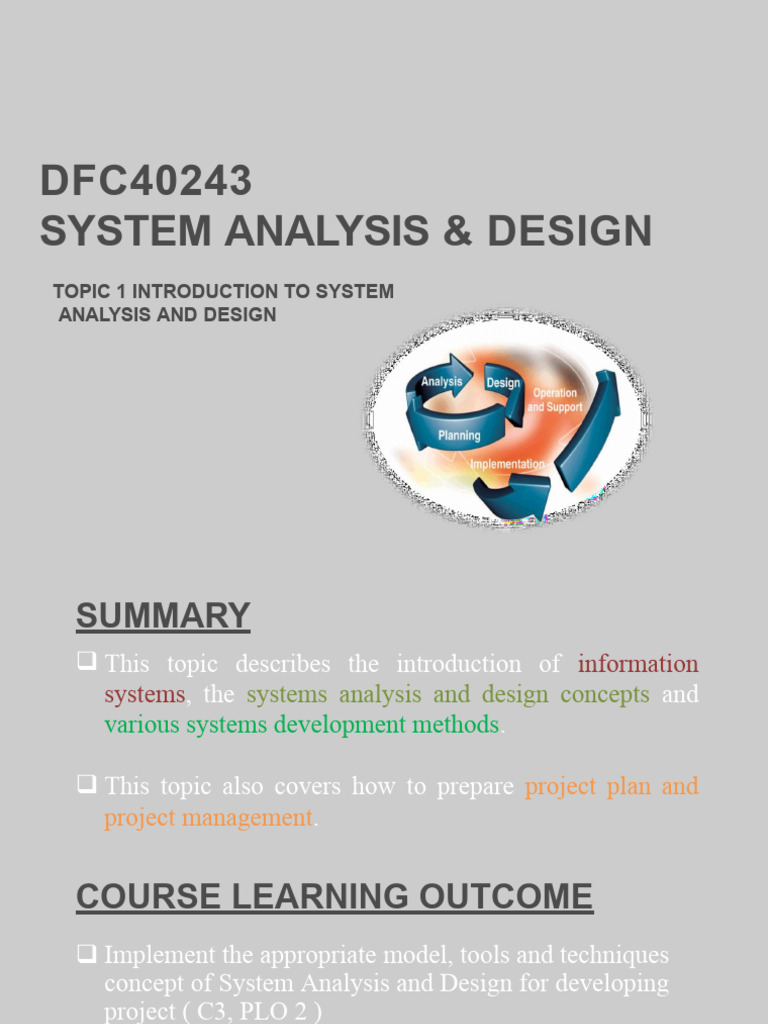 DFC40243
SYSTEM ANALYSIS & DESIGN

TOPIC 1 INTRODUCTION TO SYSTEM ANALYSIS AND DESIGN

Analysis
Design
Operation and Support
Planning
Implementation

SUMMARY

❑ This topic describes the introduction of information systems, the systems analysis and design concepts and various systems development methods.

❑ This topic also covers how to prepare project plan and project management.

COURSE LEARNING OUTCOME

❑ Implement the appropriate model, tools and techniques concept of System Analysis and Design for developing project ( C3, PLO 2 )